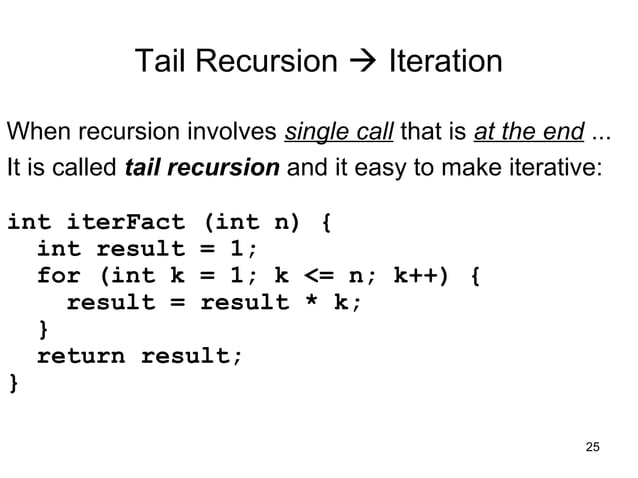 Tail Recursion → Iteration

When recursion involves single call that is at the end ...
It is called tail recursion and it easy to make iterative:

int iterFact (int n) {
  int result = 1;
  for (int k = 1; k <= n; k++) {
    result = result * k;
  }
  return result;
}

25